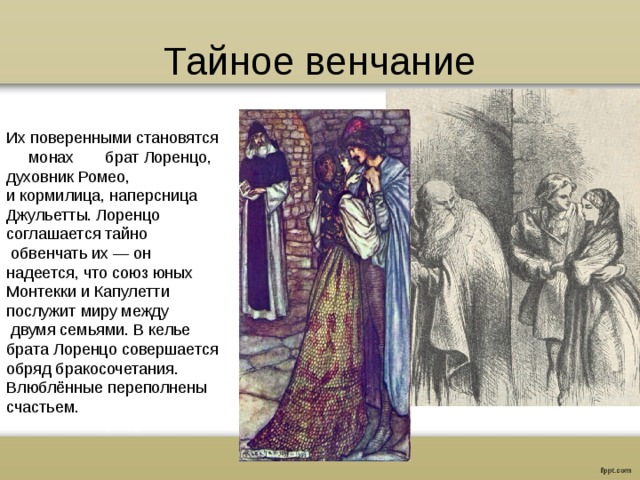 Тайное венчание

Их поверенными становятся монах брат Лоренцо, духовник Ромео, и кормилица, наперсница Джульетты. Лоренцо соглашается тайно обвенчать их — он надеется, что союз юных Монтекки и Капулетти послужит миру между двумя семьями. В келье брата Лоренцо совершается обряд бракосочетания. Влюблённые переполнены счастьем.

fppt.com